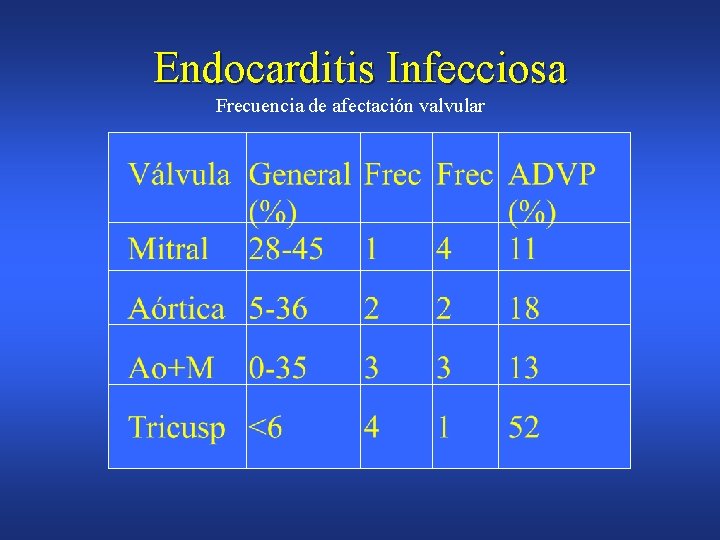 Endocarditis Infecciosa

Frecuencia de afectación valvular

| Válvula | General (%) | Frec | Frec | ADVP (%) |
|---|---|---|---|---|
| Mitral | 28-45 | 1 | 4 | 11 |
| Aórtica | 5-36 | 2 | 2 | 18 |
| Ao+M | 0-35 | 3 | 3 | 13 |
| Tricusp | <6 | 4 | 1 | 52 |